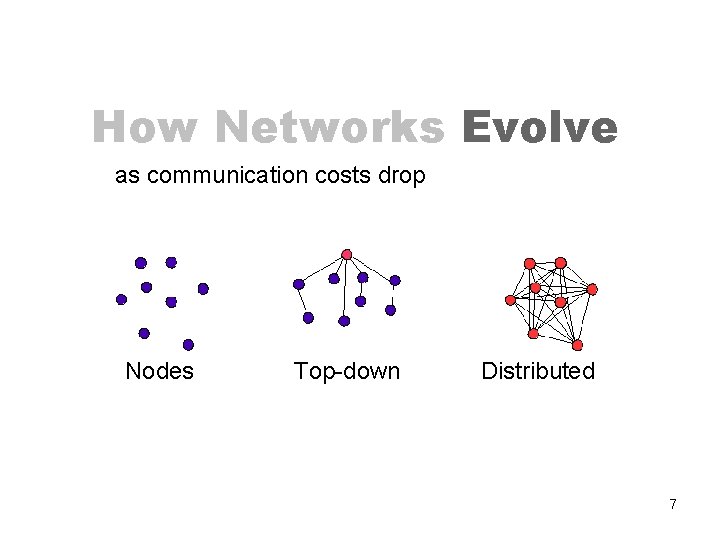 How Networks Evolve

as communication costs drop

Nodes

Top-down

Distributed

7